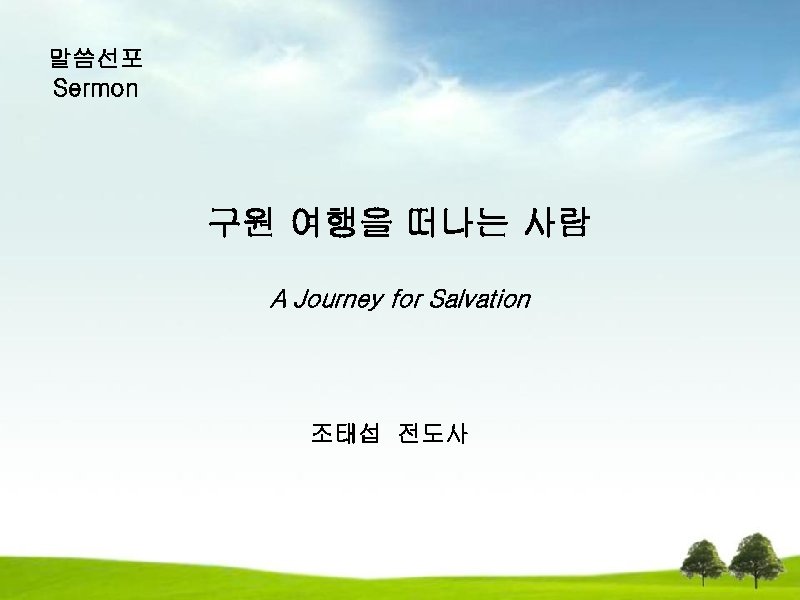 말씀선포
Sermon

구원 여행을 떠나는 사람

A Journey for Salvation

조태섭 전도사